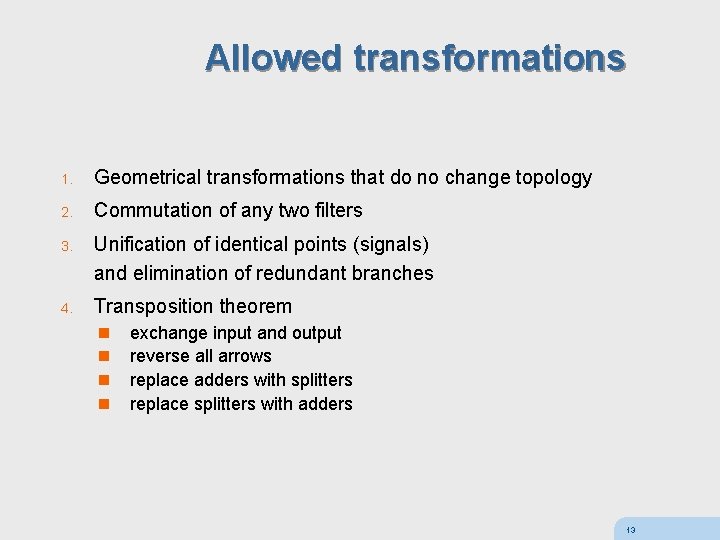 Allowed transformations

1. Geometrical transformations that do no change topology
2. Commutation of any two filters
3. Unification of identical points (signals) and elimination of redundant branches
4. Transposition theorem
- exchange input and output
- reverse all arrows
- replace adders with splitters
- replace splitters with adders

13